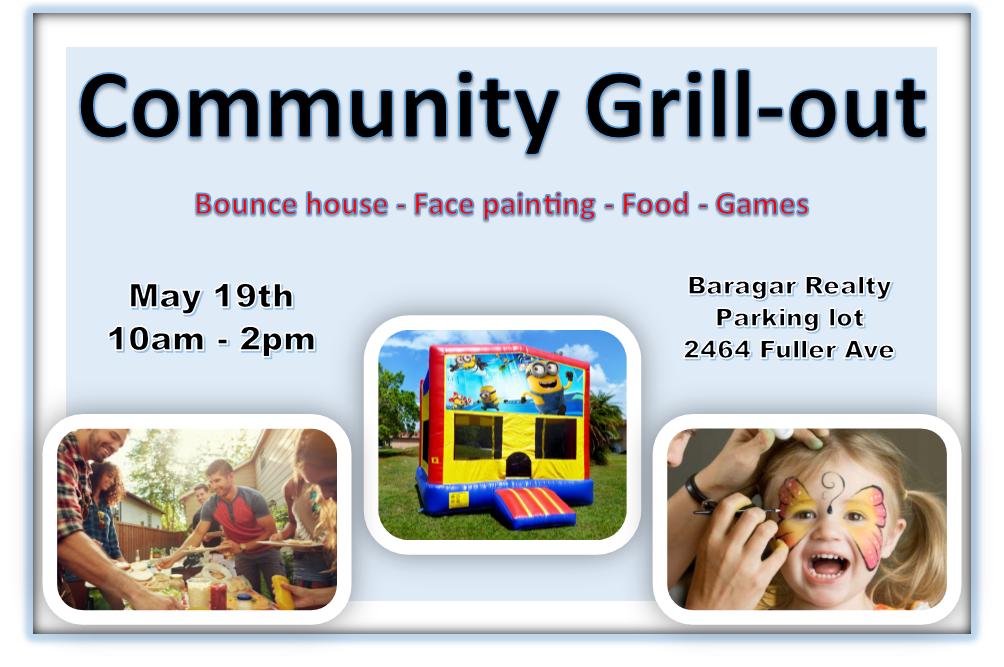 Community Grill-out

Bounce house - Face painting - Food - Games

May 19th
10am - 2pm

Baragar Realty
Parking lot
2464 Fuller Ave